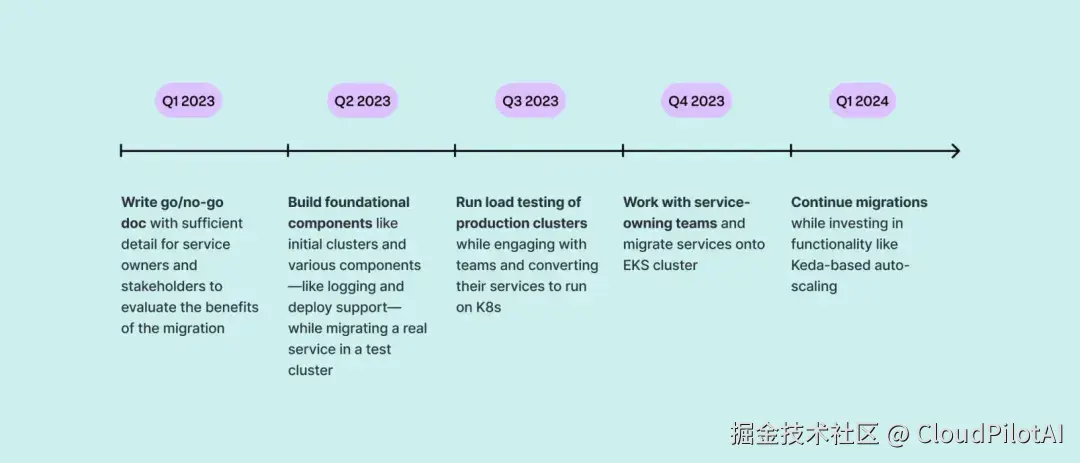 Q1 2023

Q2 2023

Q3 2023

Q4 2023

Q1 2024

Write go/no-go doc with sufficient detail for service owners and stakeholders to evaluate the benefits of the migration

Build foundational components like initial clusters and various components —like logging and deploy support— while migrating a real service in a test cluster

Run load testing of production clusters while engaging with teams and converting their services to run on K8s

Work with service-owning teams and migrate services onto EKS cluster

Continue migrations while investing in functionality like Keda-based auto-scaling

掘金技术社区 @ CloudPilotAI